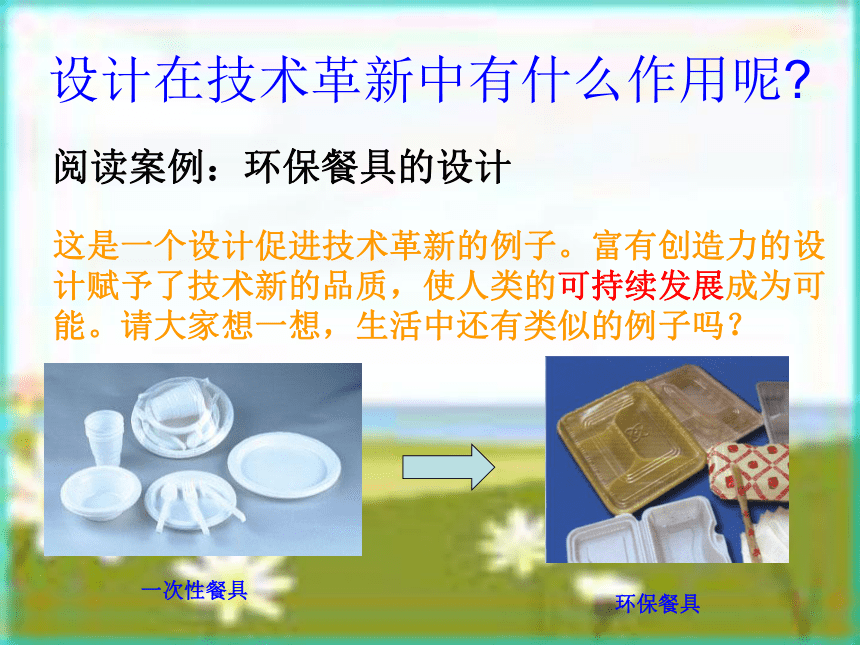 设计在技术革新中有什么作用呢?

阅读案例：环保餐具的设计

这是一个设计促进技术革新的例子。富有创造力的设计赋予了技术新的品质，使人类的可持续发展成为可能。请大家想一想，生活中还有类似的例子吗？

一次性餐具

环保餐具